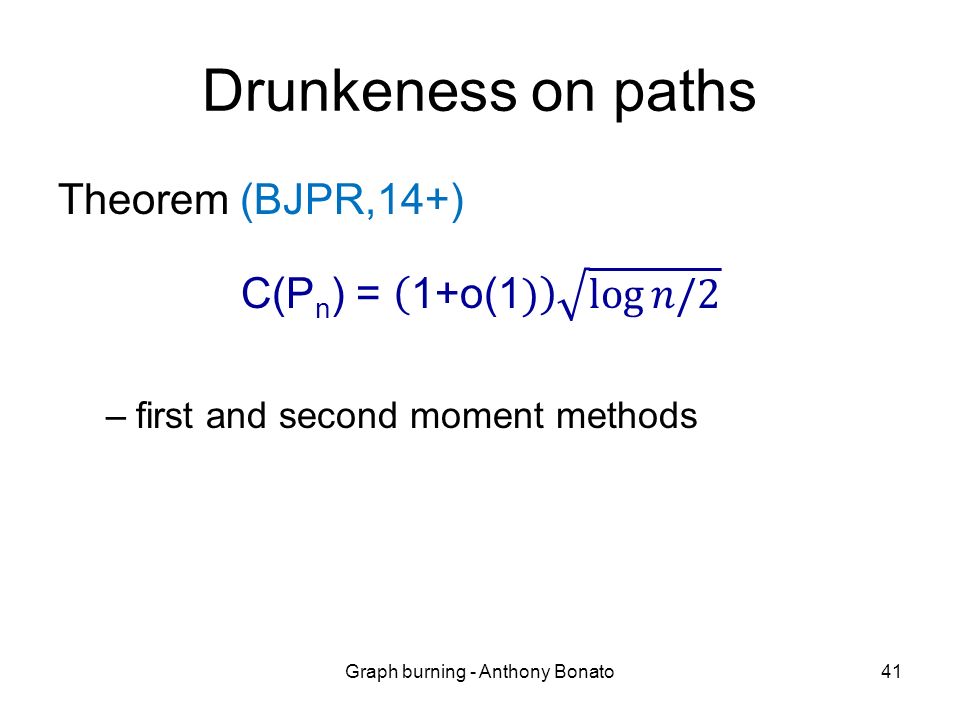 Drunkeness on paths

Theorem (BJPR,14+)

$C(P_n) = (1+o(1))\sqrt{\log n/2}$

– first and second moment methods

Graph burning - Anthony Bonato

41